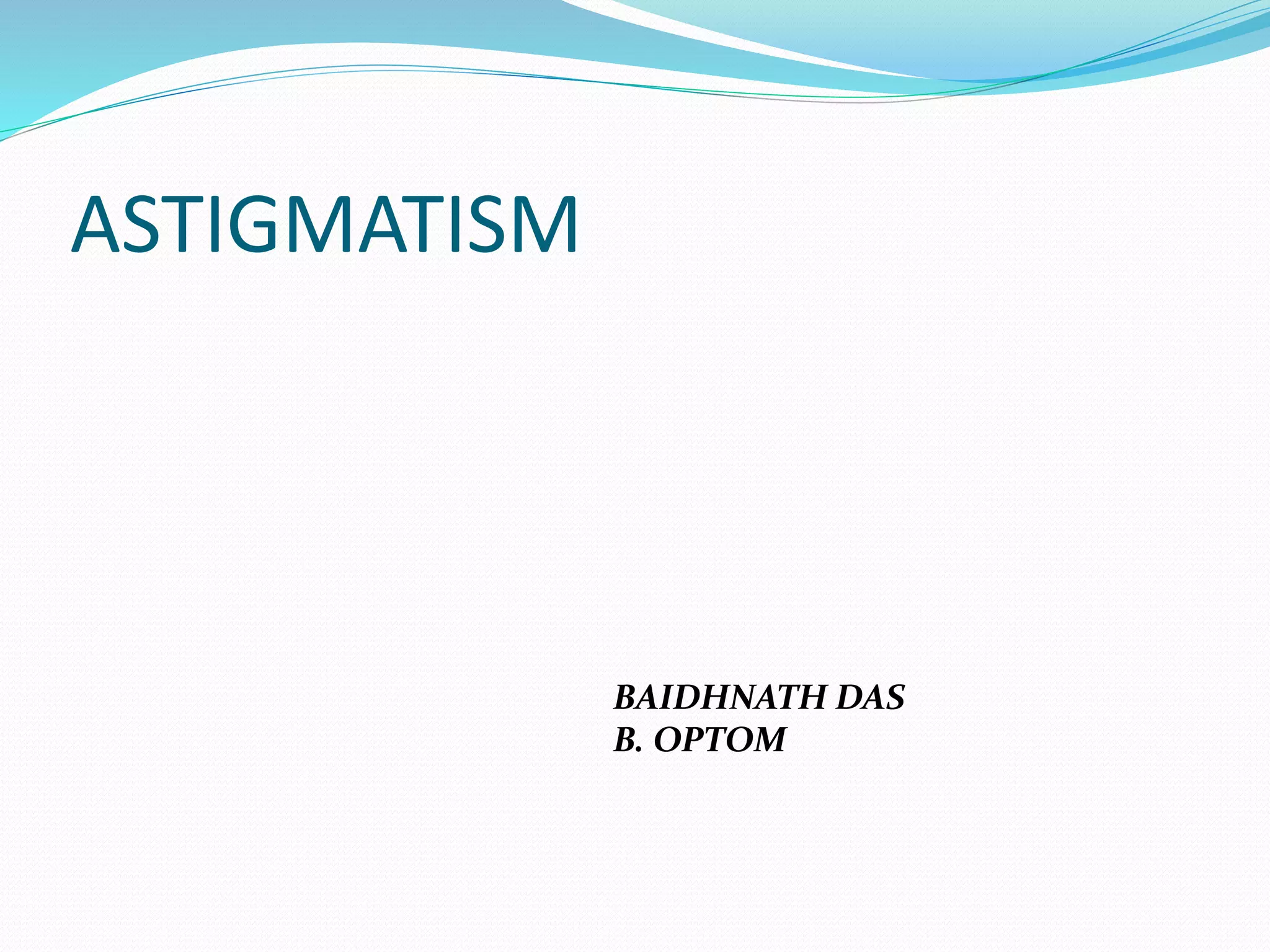 ASTIGMATISM

BAIDHNATH DAS
B. OPTOM